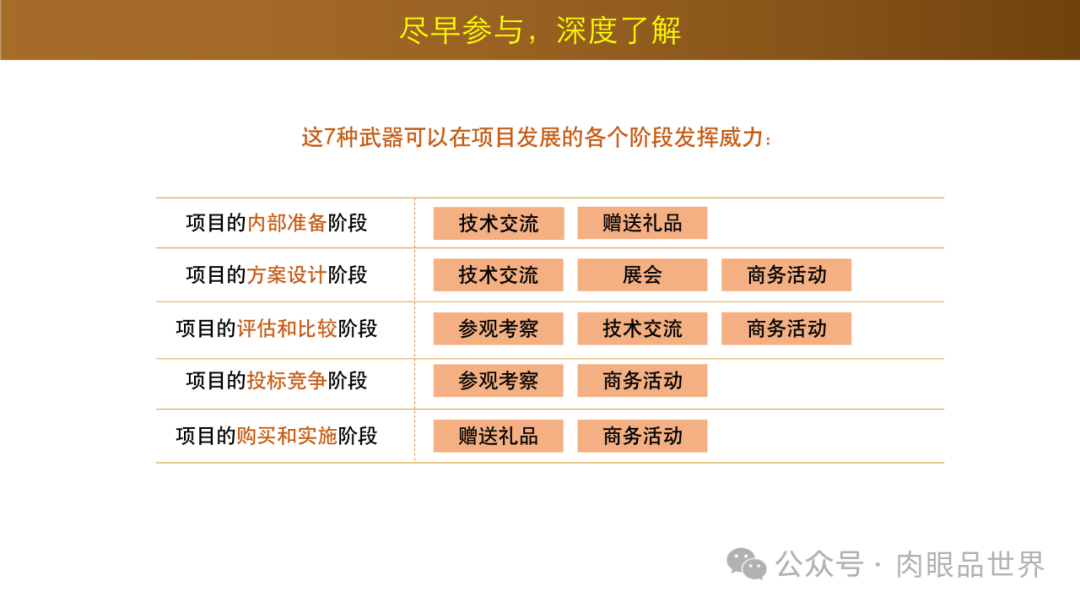 尽早参与，深度了解

这7种武器可以在项目发展的各个阶段发挥威力：

| | | | |
|---|---|---|---|
| 项目的内部准备阶段 | 技术交流 | 赠送礼品 | |
| 项目的方案设计阶段 | 技术交流 | 展会 | 商务活动 |
| 项目的评估和比较阶段 | 参观考察 | 技术交流 | 商务活动 |
| 项目的投标竞争阶段 | 参观考察 | 商务活动 | |
| 项目的购买和实施阶段 | 赠送礼品 | 商务活动 | |

公众号 · 肉眼品世界